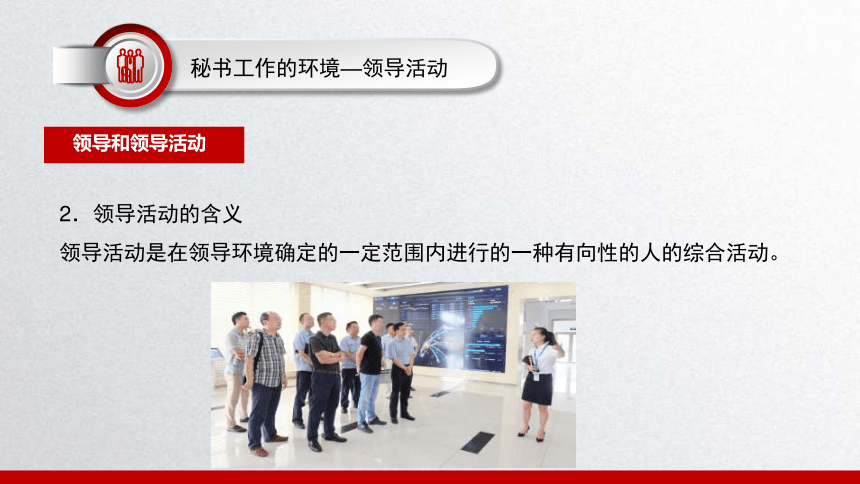 秘书工作的环境—领导活动

领导和领导活动

2．领导活动的含义

领导活动是在领导环境确定的一定范围内进行的一种有向性的人的综合活动。